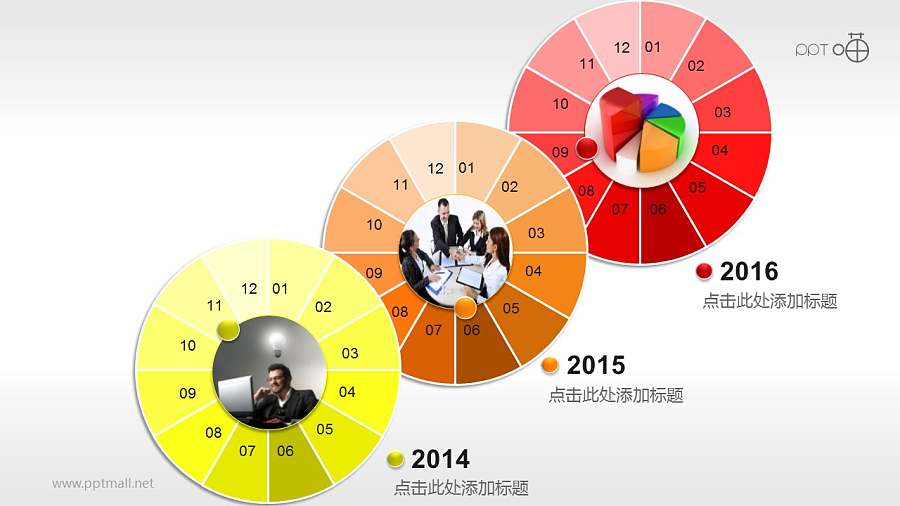 PPT

12 01 02 03 04 05 06 07 08 09 10 11

2016
点击此处添加标题

12 01 02 03 04 05 06 07 08 09 10 11

2015
点击此处添加标题

12 01 02 03 04 05 06 07 08 09 10 11

2014
点击此处添加标题

www.pptmall.net